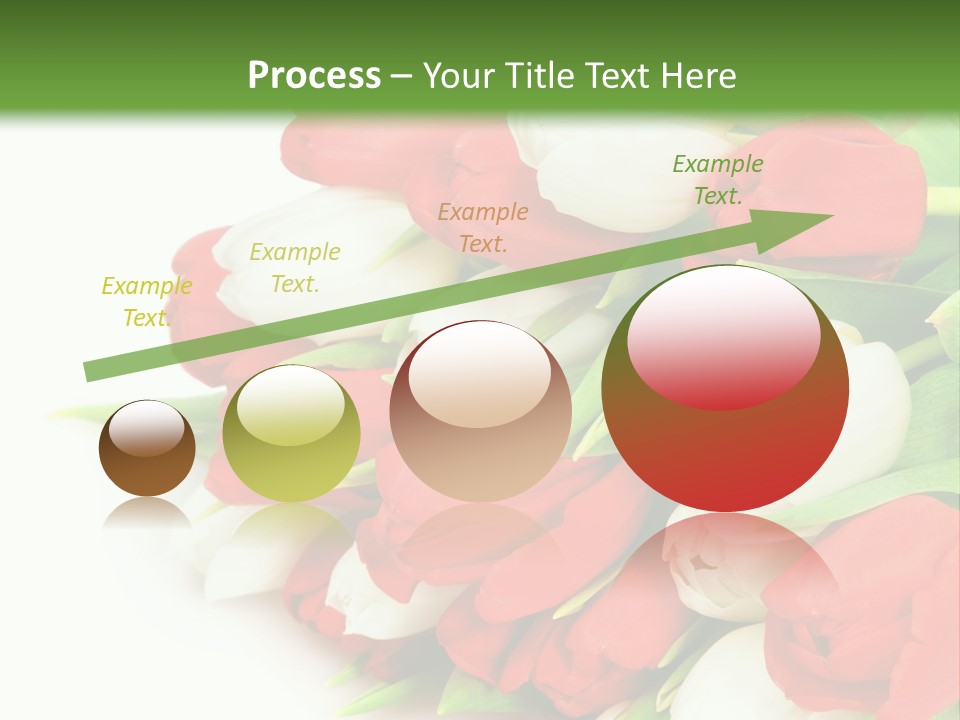 Process – Your Title Text Here

Example Text.

Example Text.

Example Text.

Example Text.